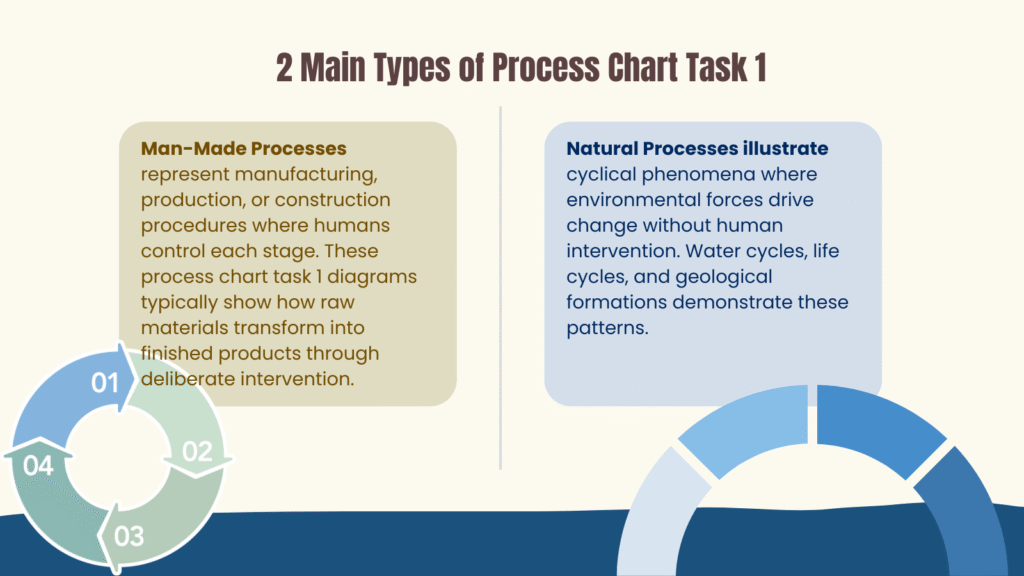 2 Main Types of Process Chart Task 1

Man-Made Processes represent manufacturing, production, or construction procedures where humans control each stage. These process chart task 1 diagrams typically show how raw materials transform into finished products through deliberate intervention.

Natural Processes illustrate cyclical phenomena where environmental forces drive change without human intervention. Water cycles, life cycles, and geological formations demonstrate these patterns.

01

02

03

04